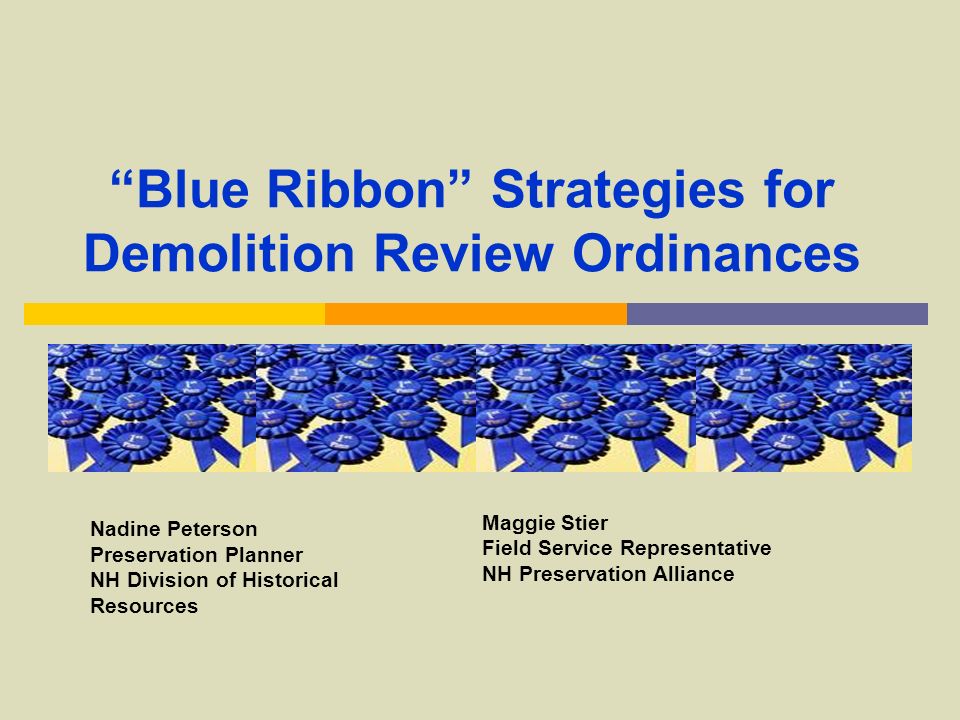 “Blue Ribbon” Strategies for Demolition Review Ordinances

Nadine Peterson
Preservation Planner
NH Division of Historical Resources

Maggie Stier
Field Service Representative
NH Preservation Alliance